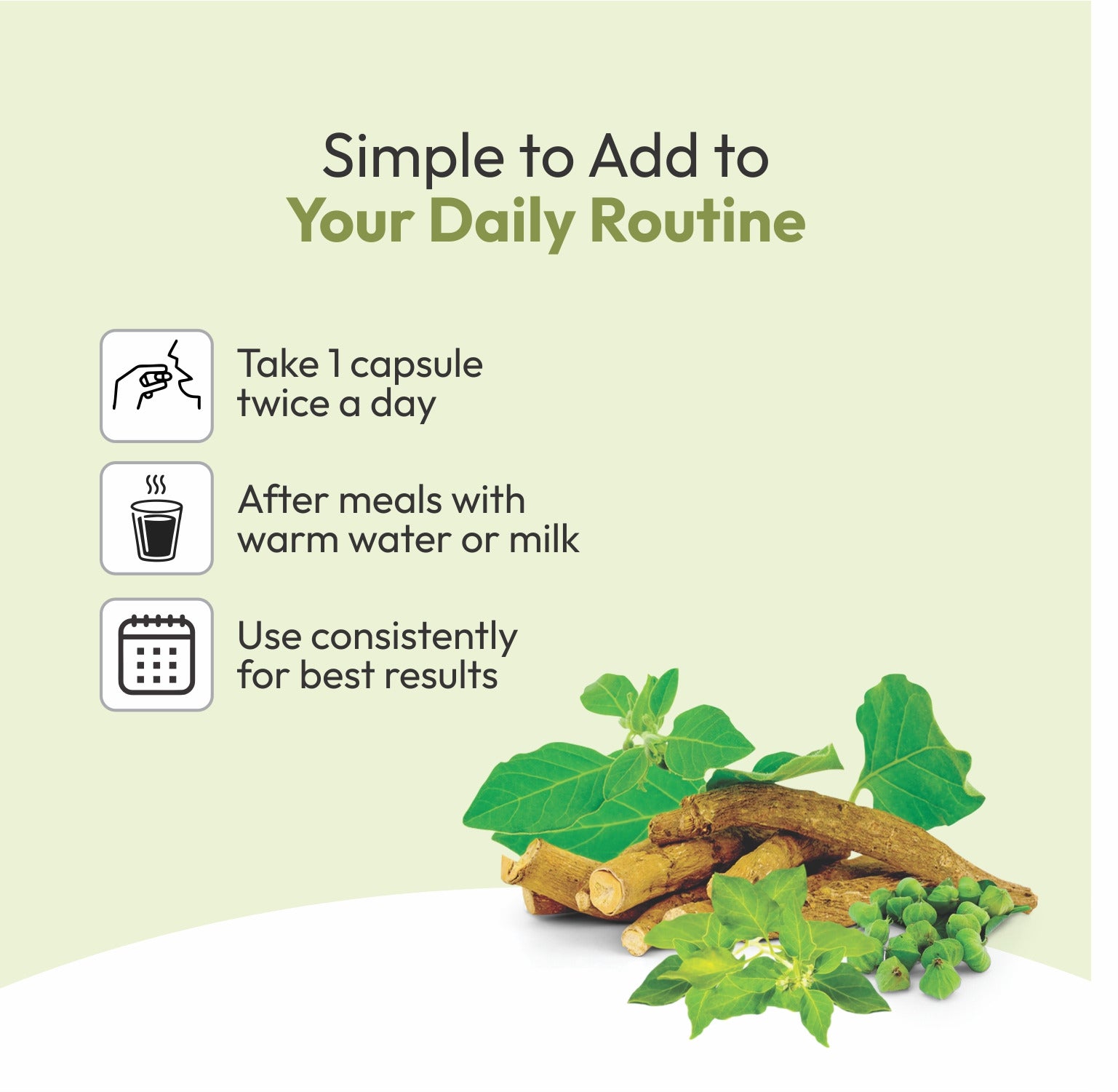 Simple to Add to
Your Daily Routine

Take 1 capsule twice a day

After meals with warm water or milk

Use consistently for best results